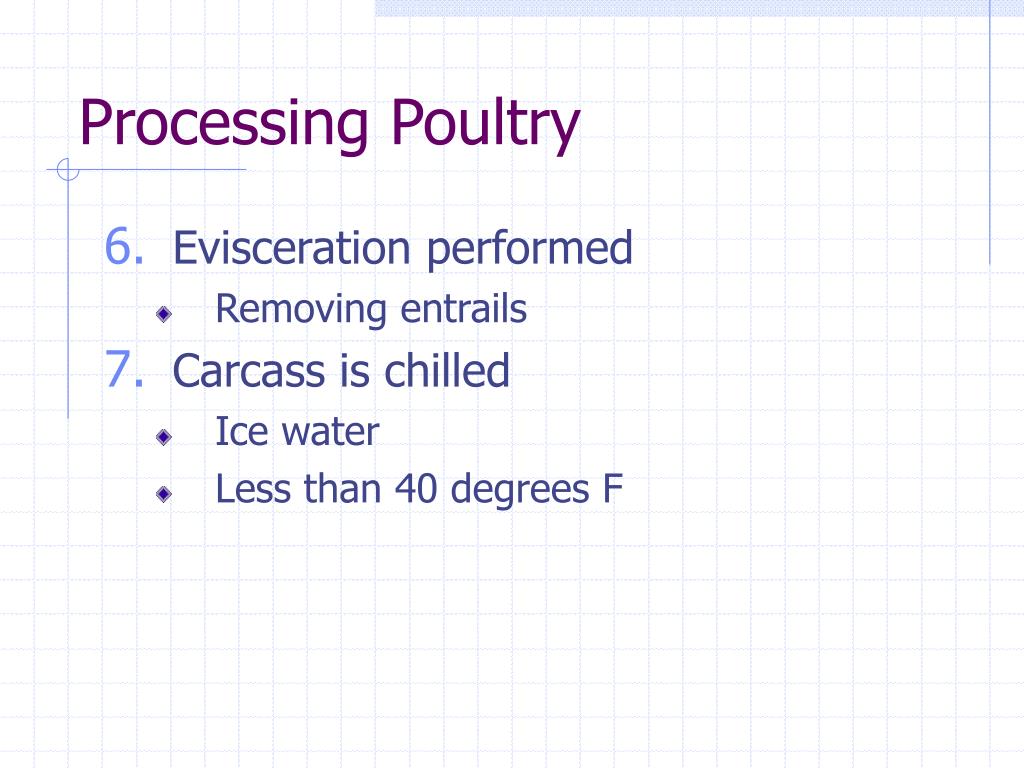 Processing Poultry

6. Evisceration performed
   - Removing entrails
7. Carcass is chilled
   - Ice water
   - Less than 40 degrees F